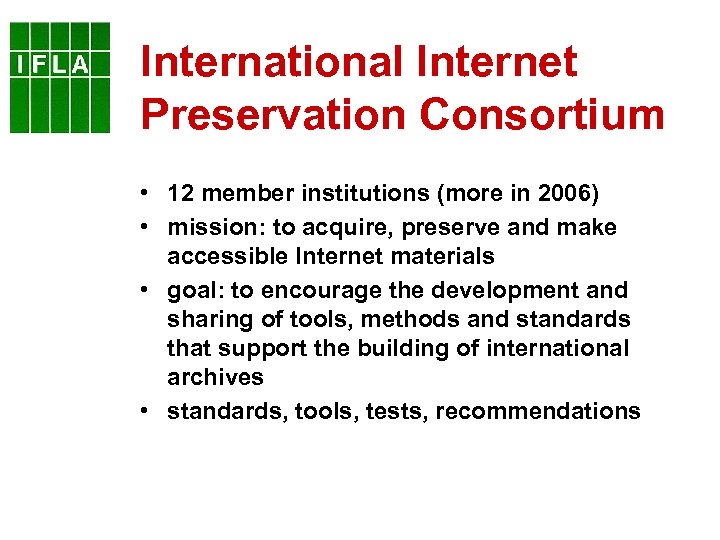 IFLA

International Internet Preservation Consortium

• 12 member institutions (more in 2006)
• mission: to acquire, preserve and make accessible Internet materials
• goal: to encourage the development and sharing of tools, methods and standards that support the building of international archives
• standards, tools, tests, recommendations